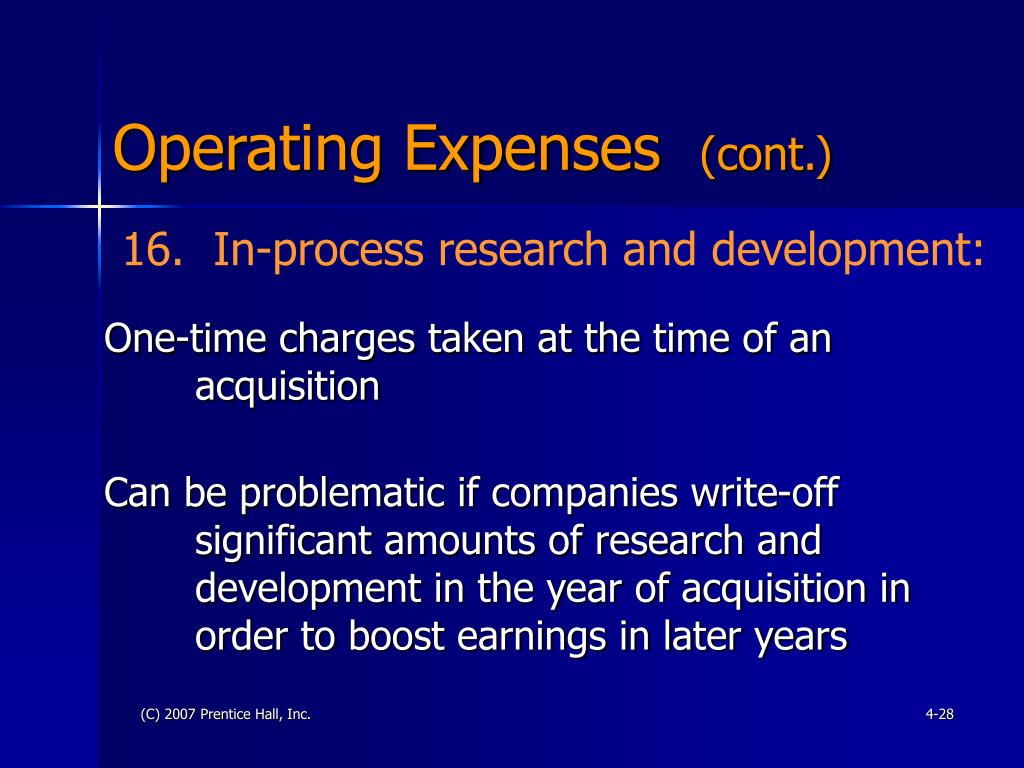 Operating Expenses (cont.)

16. In-process research and development:

One-time charges taken at the time of an acquisition

Can be problematic if companies write-off significant amounts of research and development in the year of acquisition in order to boost earnings in later years

(C) 2007 Prentice Hall, Inc.

4-28